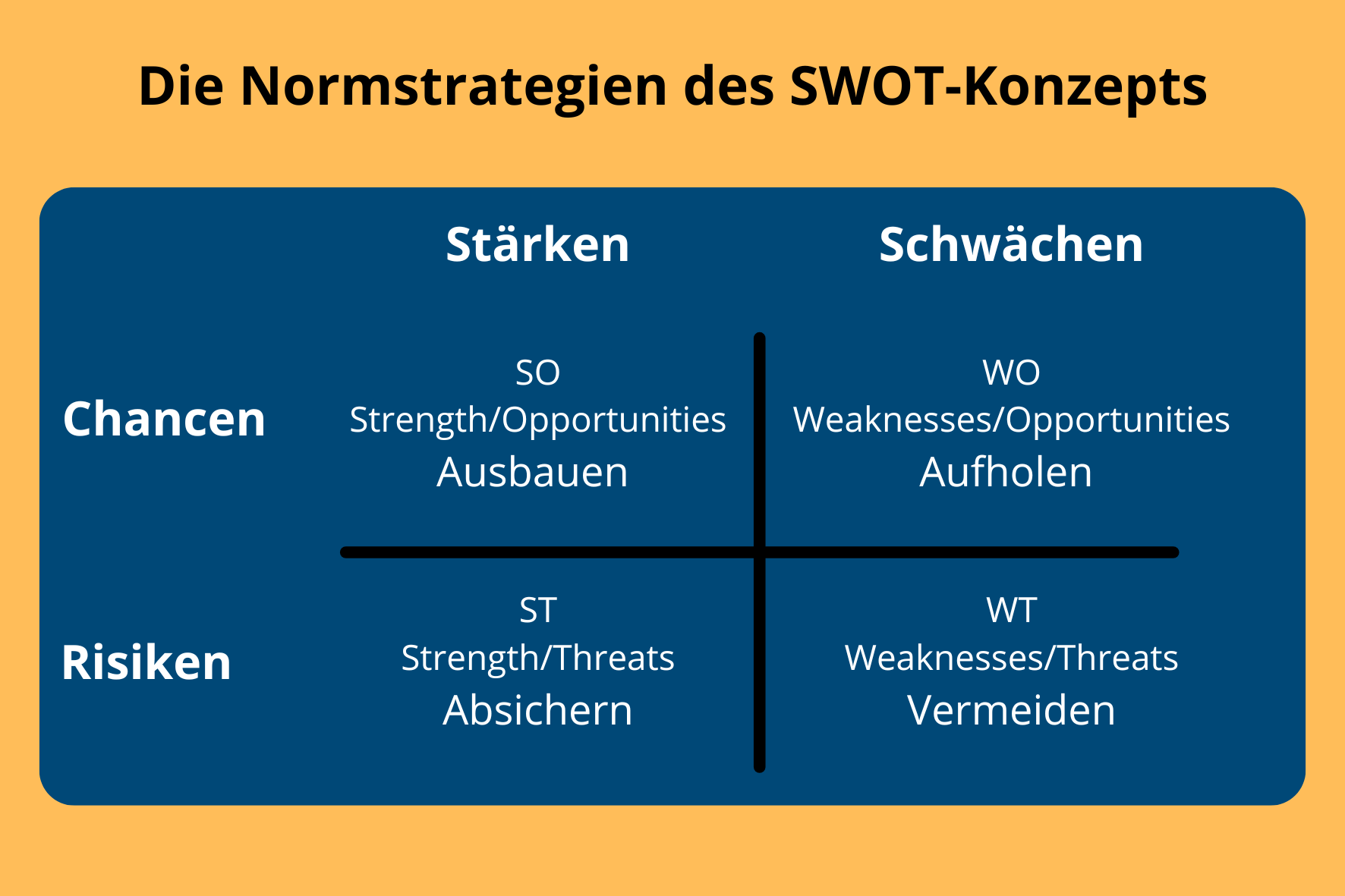 Die Normstrategien des SWOT-Konzepts

| | Stärken | Schwächen |
|---|---|---|
| Chancen | SO Strength/Opportunities Ausbauen | WO Weaknesses/Opportunities Aufholen |
| Risiken | ST Strength/Threats Absichern | WT Weaknesses/Threats Vermeiden |